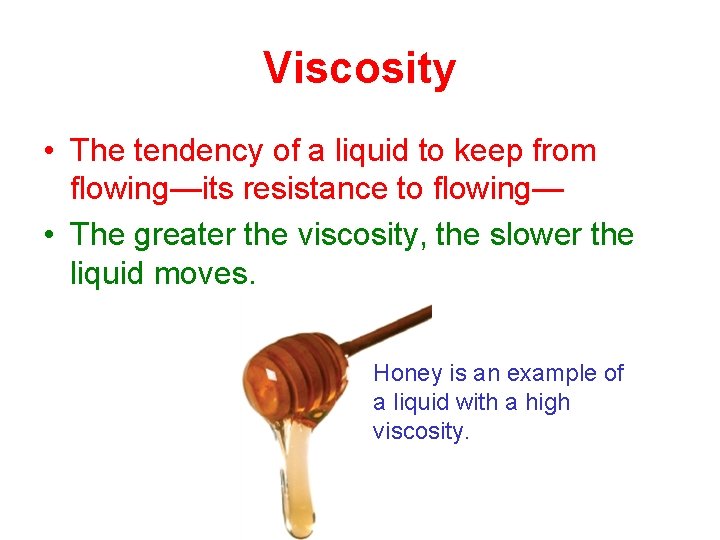 Viscosity

• The tendency of a liquid to keep from flowing—its resistance to flowing—

• The greater the viscosity, the slower the liquid moves.

Honey is an example of a liquid with a high viscosity.